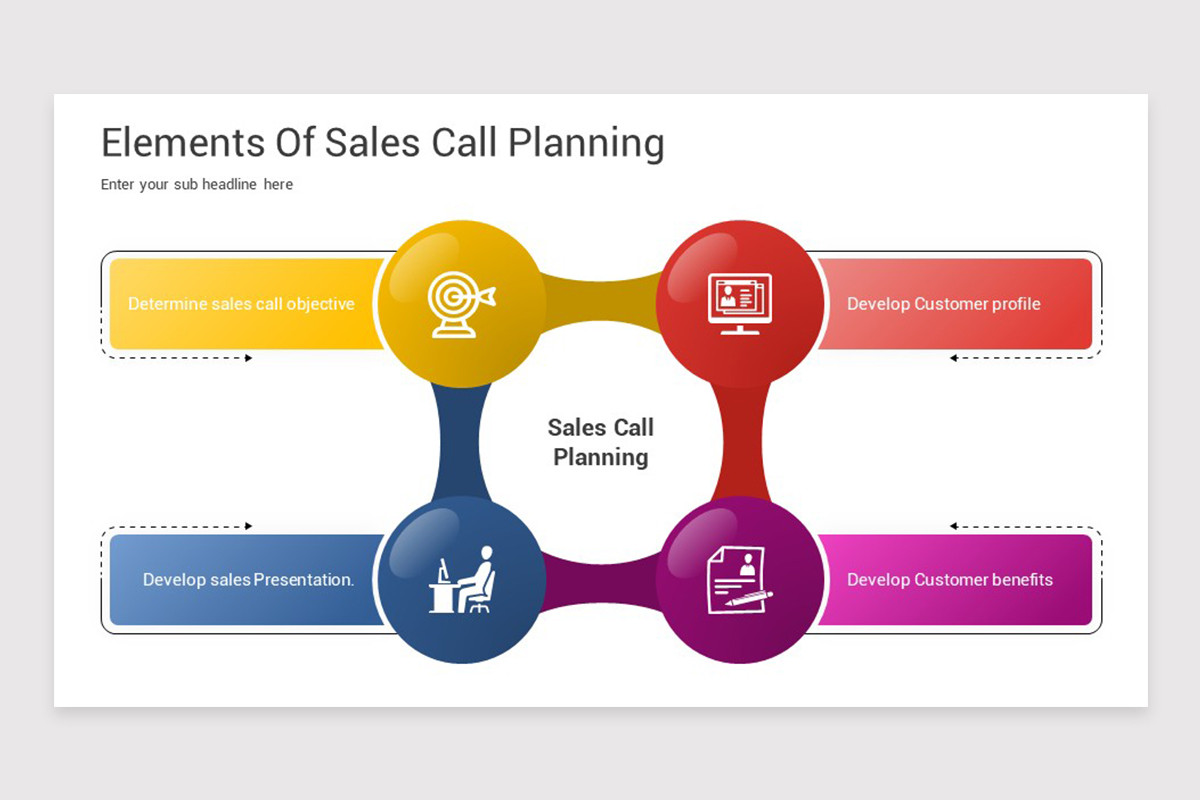 Elements Of Sales Call Planning

Enter your sub headline here

Determine sales call objective

Develop Customer profile

Sales Call Planning

Develop sales Presentation.

Develop Customer benefits